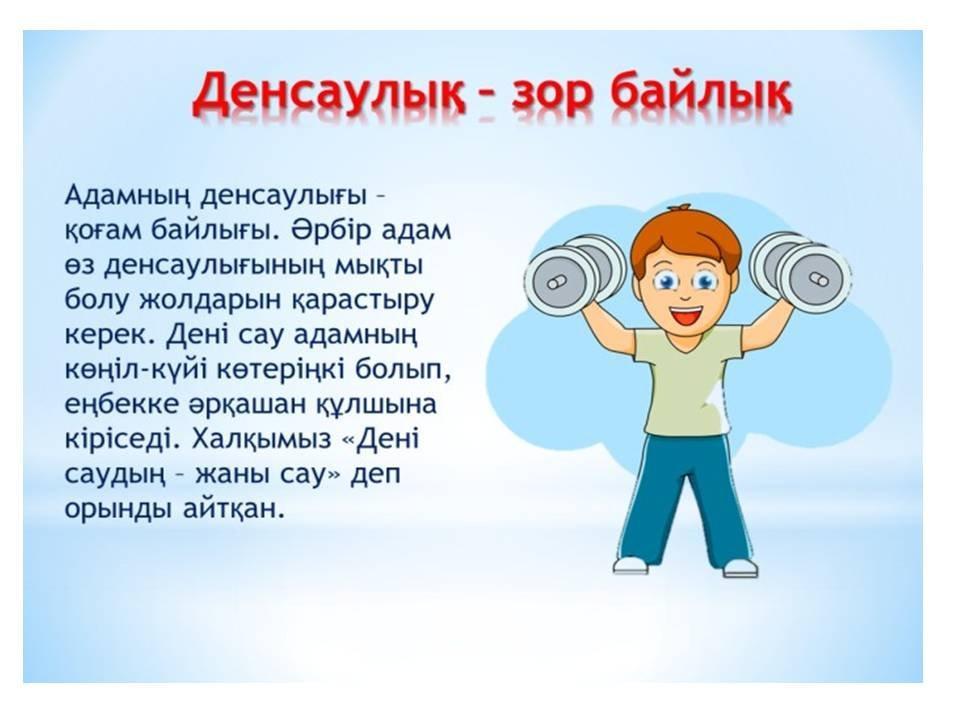 Денсаулық – зор байлық

Адамның денсаулығы – қоғам байлығы. Әрбір адам өз денсаулығының мықты болу жолдарын қарастыру керек. Дені сау адамның көңіл-күйі көтеріңкі болып, еңбекке әрқашан құлшына кіріседі. Халқымыз «Дені саудың – жаны сау» деп орынды айтқан.